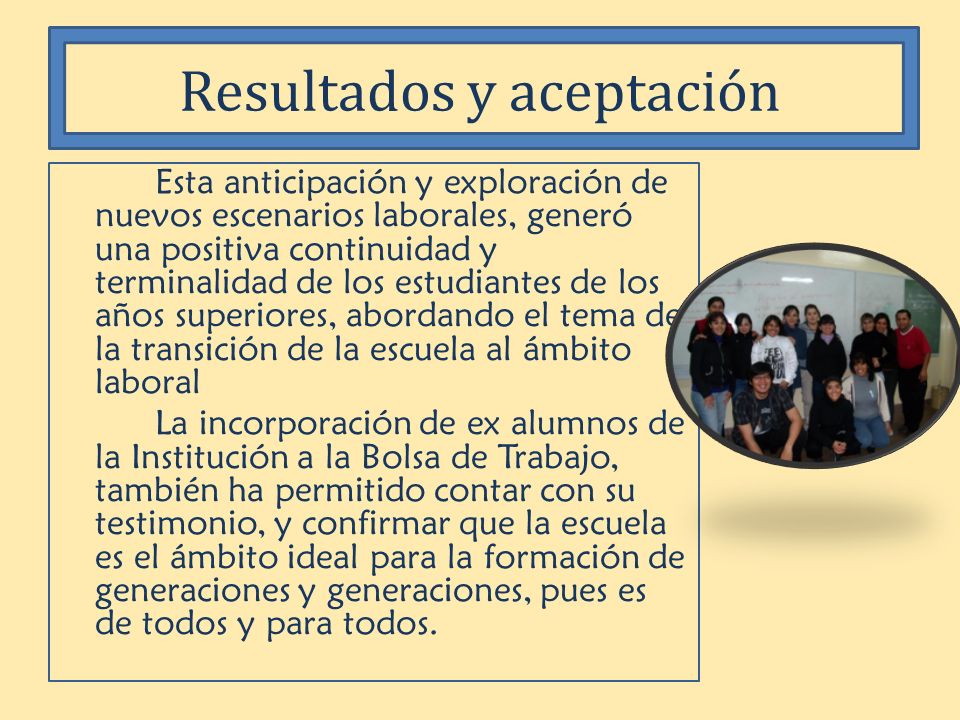 Resultados y aceptación

Esta anticipación y exploración de nuevos escenarios laborales, generó una positiva continuidad y terminalidad de los estudiantes de los años superiores, abordando el tema de la transición de la escuela al ámbito laboral

La incorporación de ex alumnos de la Institución a la Bolsa de Trabajo, también ha permitido contar con su testimonio, y confirmar que la escuela es el ámbito ideal para la formación de generaciones y generaciones, pues es de todos y para todos.